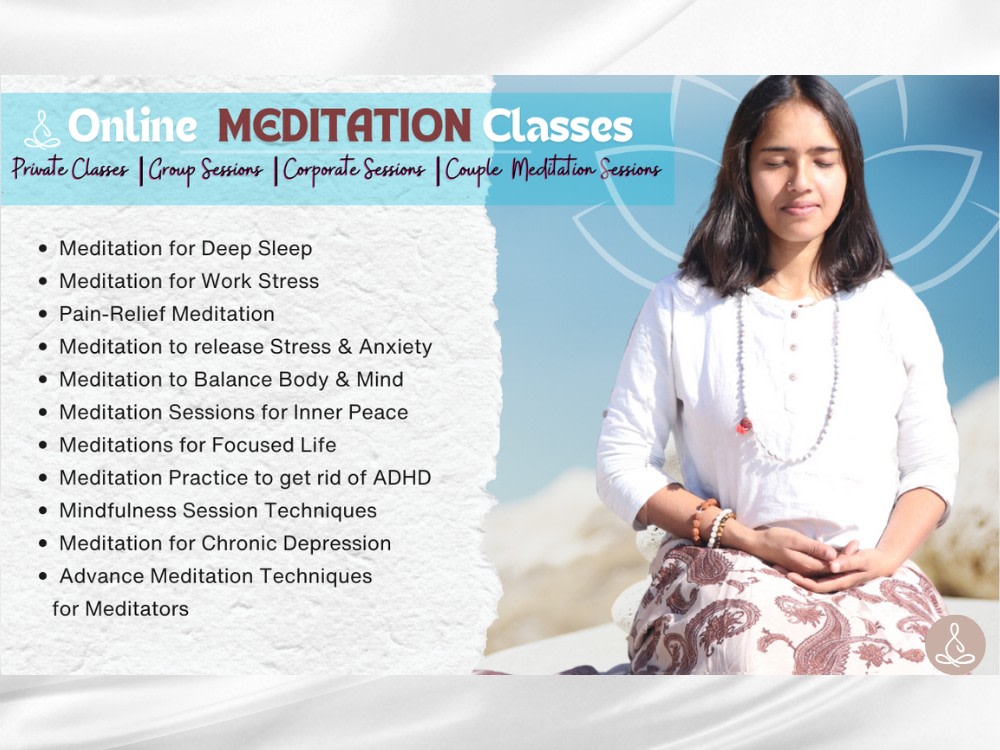 Online MEDITATION Classes

Private Classes | Group Sessions | Corporate Sessions | Couple Meditation Sessions

• Meditation for Deep Sleep
• Meditation for Work Stress
• Pain-Relief Meditation
• Meditation to release Stress & Anxiety
• Meditation to Balance Body & Mind
• Meditation Sessions for Inner Peace
• Meditations for Focused Life
• Meditation Practice to get rid of ADHD
• Mindfulness Session Techniques
• Meditation for Chronic Depression
• Advance Meditation Techniques for Meditators